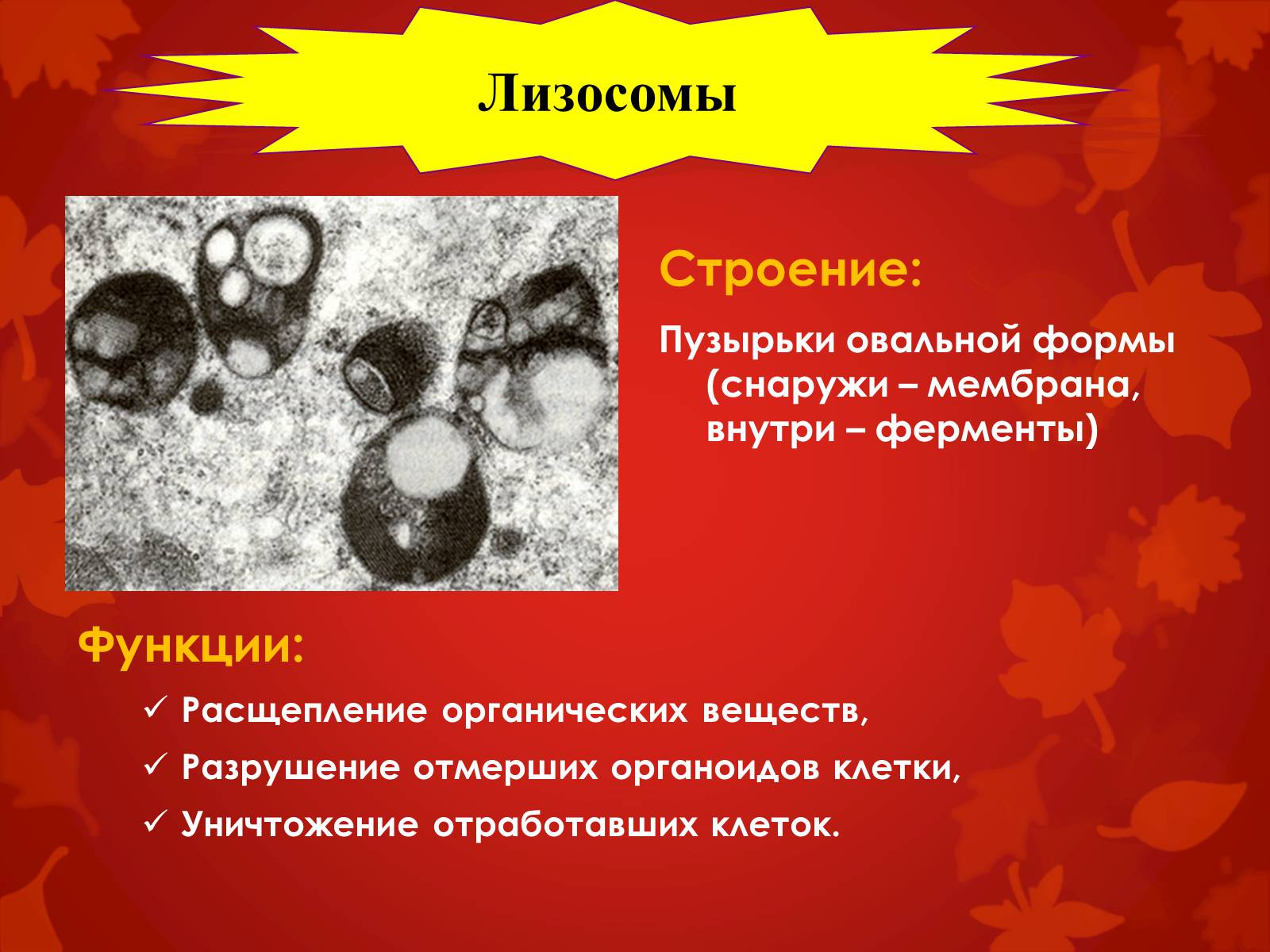 Лизосомы

Строение:

Пузырьки овальной формы (снаружи – мембрана, внутри – ферменты)

Функции:

✓ Расщепление органических веществ,

✓ Разрушение отмерших органоидов клетки,

✓ Уничтожение отработавших клеток.